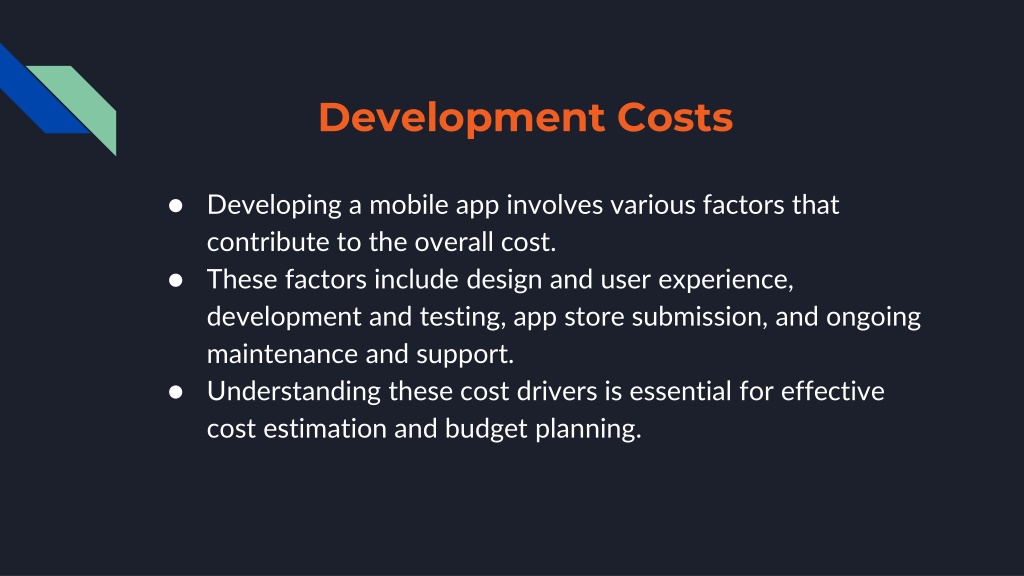 Development Costs

● Developing a mobile app involves various factors that contribute to the overall cost.
● These factors include design and user experience, development and testing, app store submission, and ongoing maintenance and support.
● Understanding these cost drivers is essential for effective cost estimation and budget planning.